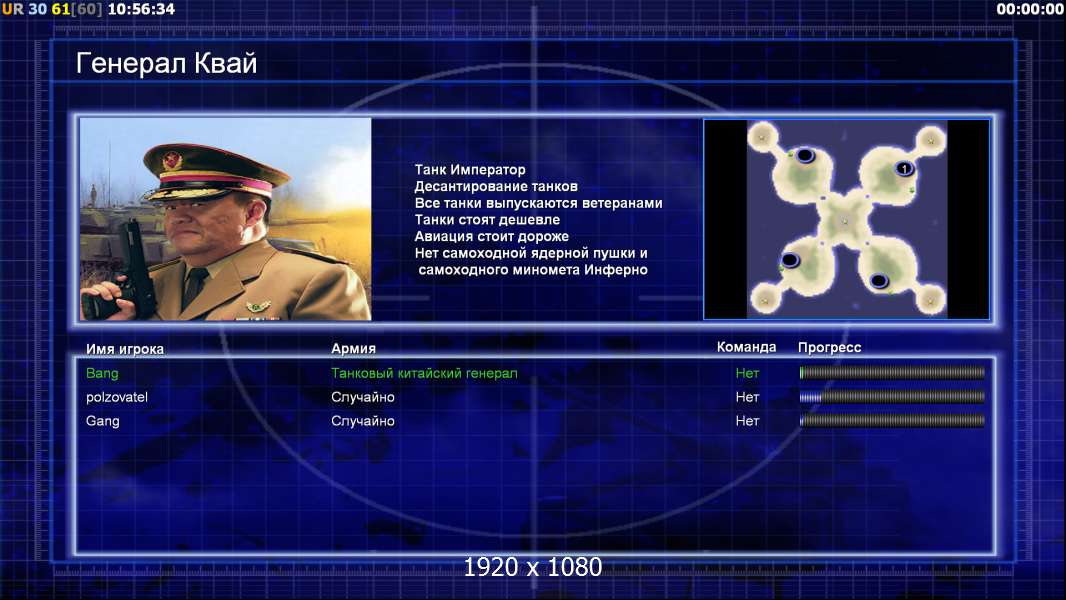 UR 30 61[60] 10:56:34

00:00:00

Генерал Квай

Танк Император
Десантирование танков
Все танки выпускаются ветеранами
Танки стоят дешевле
Авиация стоит дороже
Нет самоходной ядерной пушки и самоходного миномета Инферно

1

| Имя игрока | Армия | Команда | Прогресс |
|---|---|---|---|
| Bang | Танковый китайский генерал | Нет | |
| polzovatel | Случайно | Нет | |
| Gang | Случайно | Нет | |

1920 x 1080